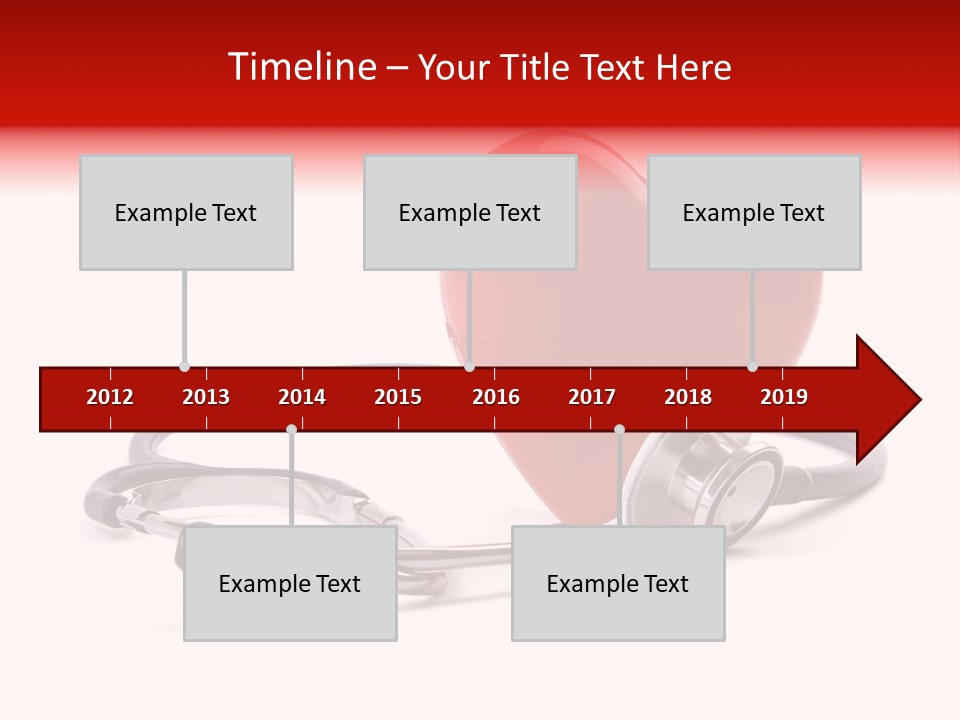 Timeline – Your Title Text Here

Example Text

Example Text

Example Text

2012 2013 2014 2015 2016 2017 2018 2019

Example Text

Example Text